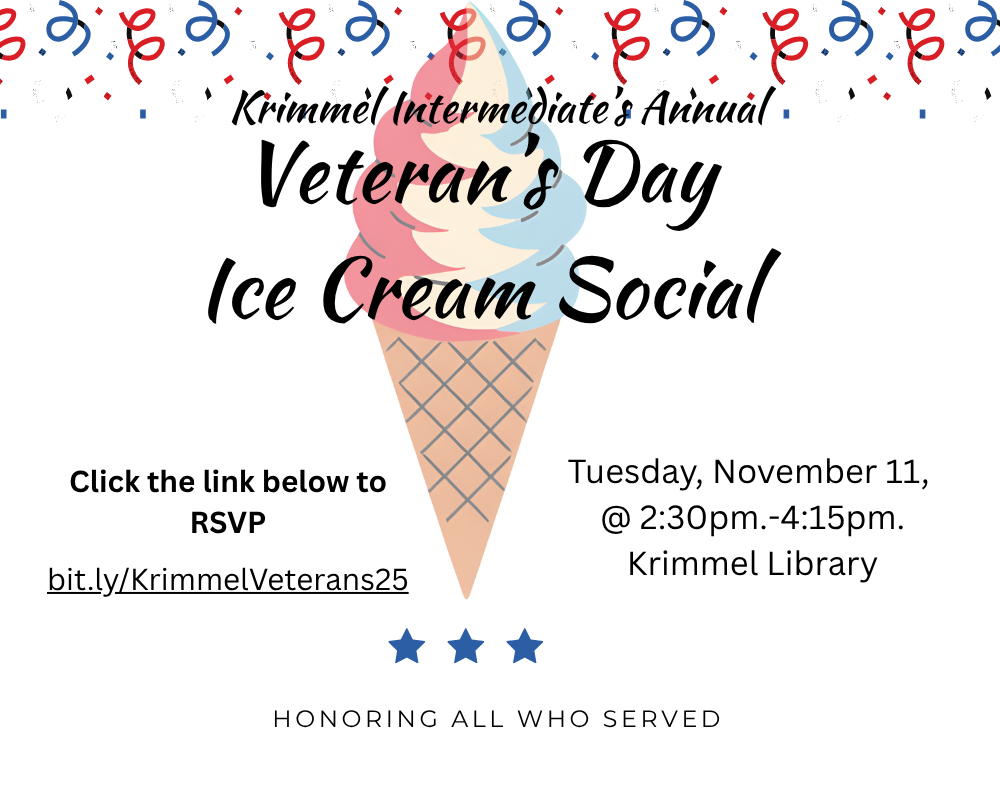 Krimmel Intermediate's Annual
Veteran's Day
Ice Cream Social

Click the link below to RSVP

bit.ly/KrimmelVeterans25

Tuesday, November 11, @ 2:30pm.-4:15pm.
Krimmel Library

HONORING ALL WHO SERVED